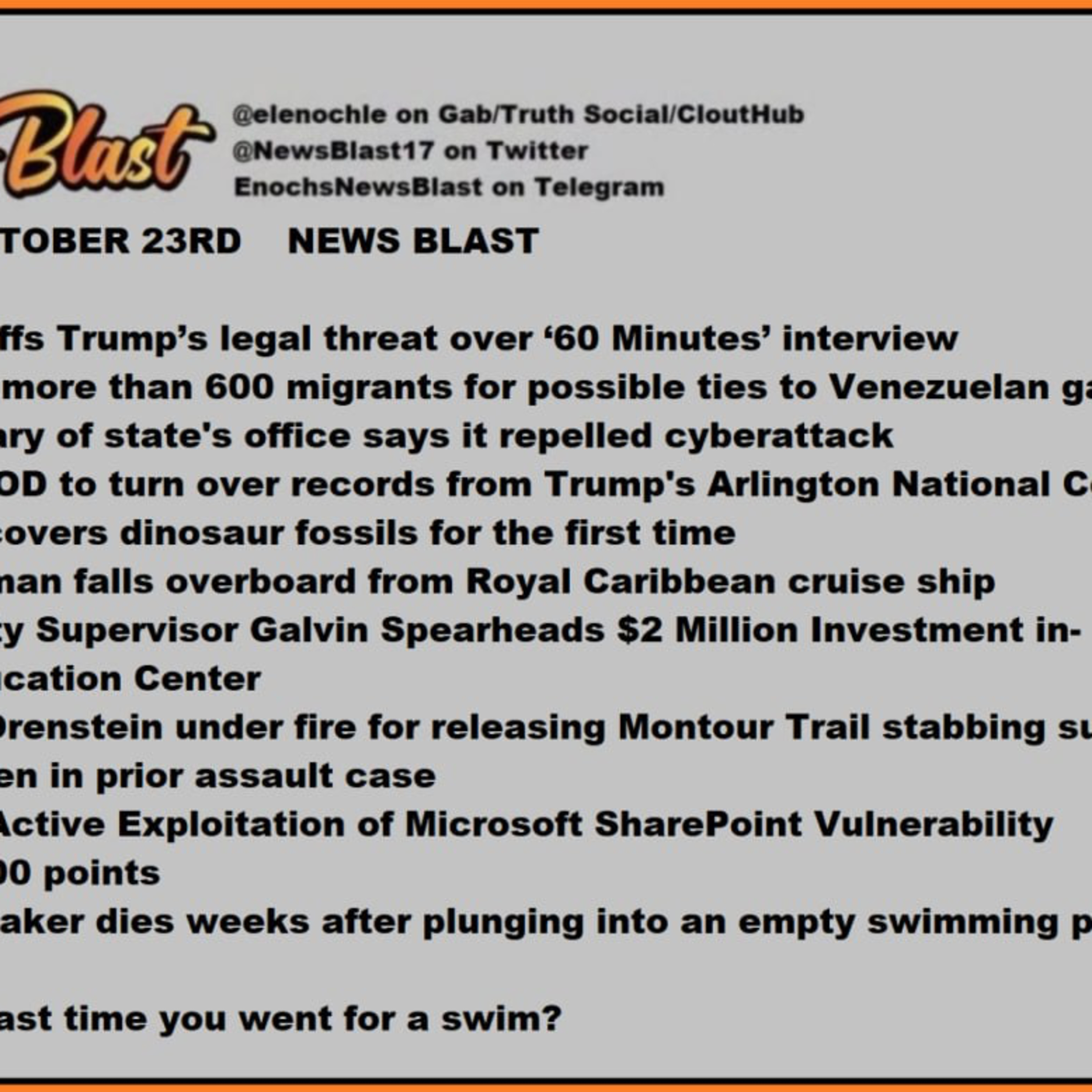 Blast

@elenochle on Gab/Truth Social/CloutHub
@NewsBlast17 on Twitter
EnochsNewsBlast on Telegram

TOBER 23RD NEWS BLAST

ffs Trump's legal threat over '60 Minutes' interview
more than 600 migrants for possible ties to Venezuelan ga
ary of state's office says it repelled cyberattack
OD to turn over records from Trump's Arlington National C
covers dinosaur fossils for the first time
man falls overboard from Royal Caribbean cruise ship
ty Supervisor Galvin Spearheads $2 Million Investment in-
cation Center
Orenstein under fire for releasing Montour Trail stabbing su
en in prior assault case
Active Exploitation of Microsoft SharePoint Vulnerability
00 points
aker dies weeks after plunging into an empty swimming p

ast time you went for a swim?